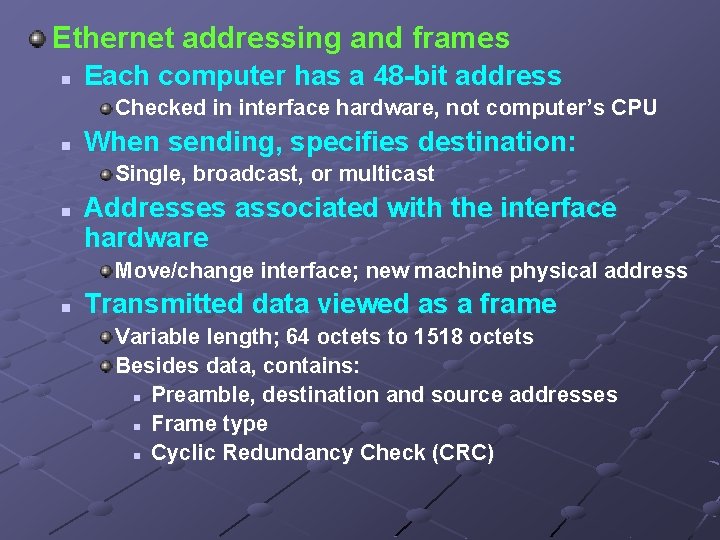 Ethernet addressing and frames

Each computer has a 48-bit address

Checked in interface hardware, not computer's CPU

When sending, specifies destination:

Single, broadcast, or multicast

Addresses associated with the interface hardware

Move/change interface; new machine physical address

Transmitted data viewed as a frame

Variable length; 64 octets to 1518 octets

Besides data, contains:

Preamble, destination and source addresses

Frame type

Cyclic Redundancy Check (CRC)